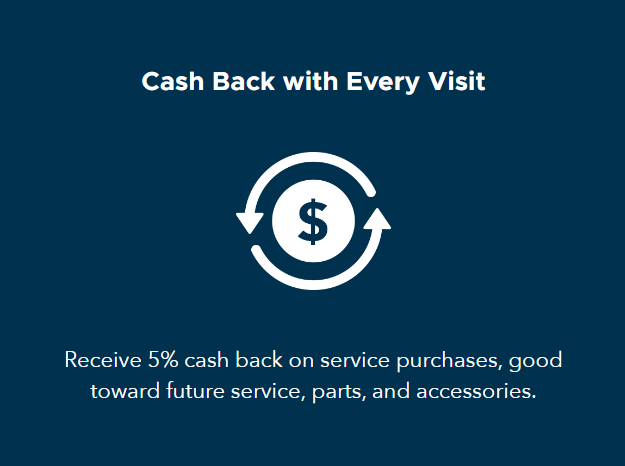 Cash Back with Every Visit

$

Receive 5% cash back on service purchases, good toward future service, parts, and accessories.